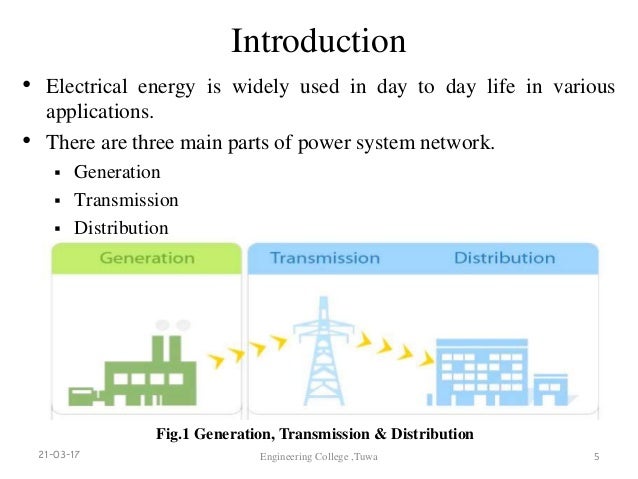 Introduction

• Electrical energy is widely used in day to day life in various applications.

• There are three main parts of power system network.
  ▪ Generation
  ▪ Transmission
  ▪ Distribution

Generation

Transmission

Distribution

Fig.1 Generation, Transmission & Distribution

21-03-17

Engineering College ,Tuwa

5